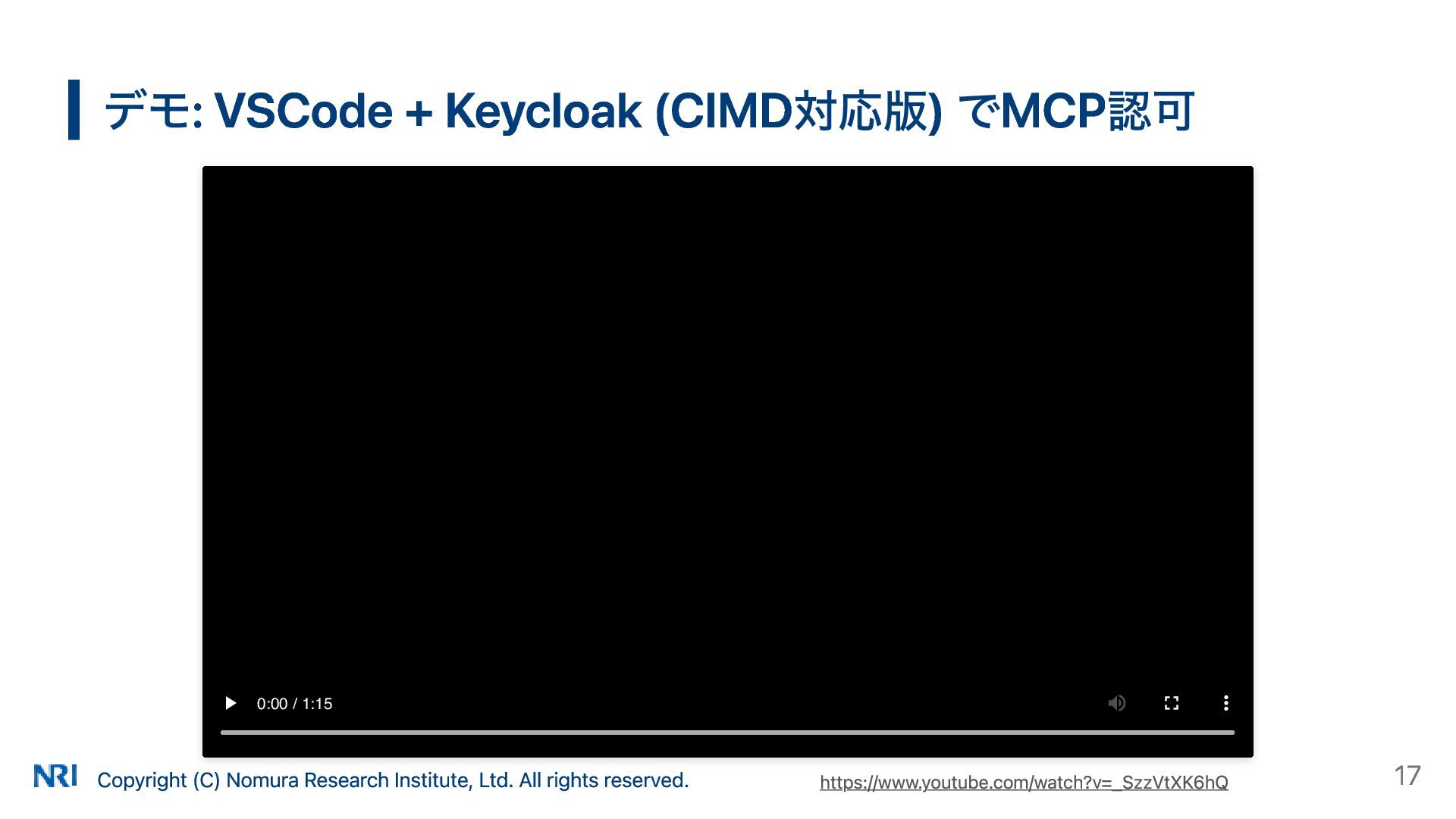 デモ: VSCode + Keycloak (CIMD対応版) でMCP認可

0:00 / 1:15

NRI Copyright (C) Nomura Research Institute, Ltd. All rights reserved.

https://www.youtube.com/watch?v=_SzzVtXK6hQ

17